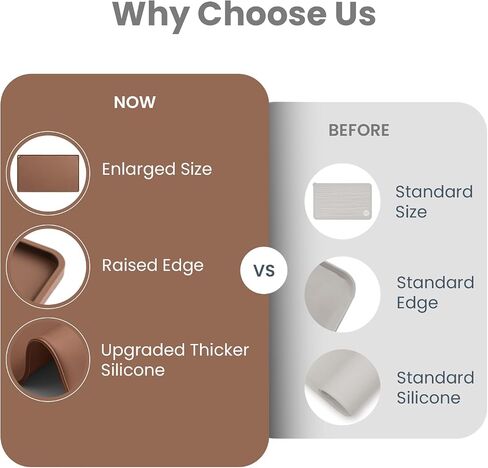 Why Choose Us

NOW

Enlarged Size

Raised Edge

Upgraded Thicker Silicone

VS

BEFORE

Standard Size

Standard Edge

Standard Silicone